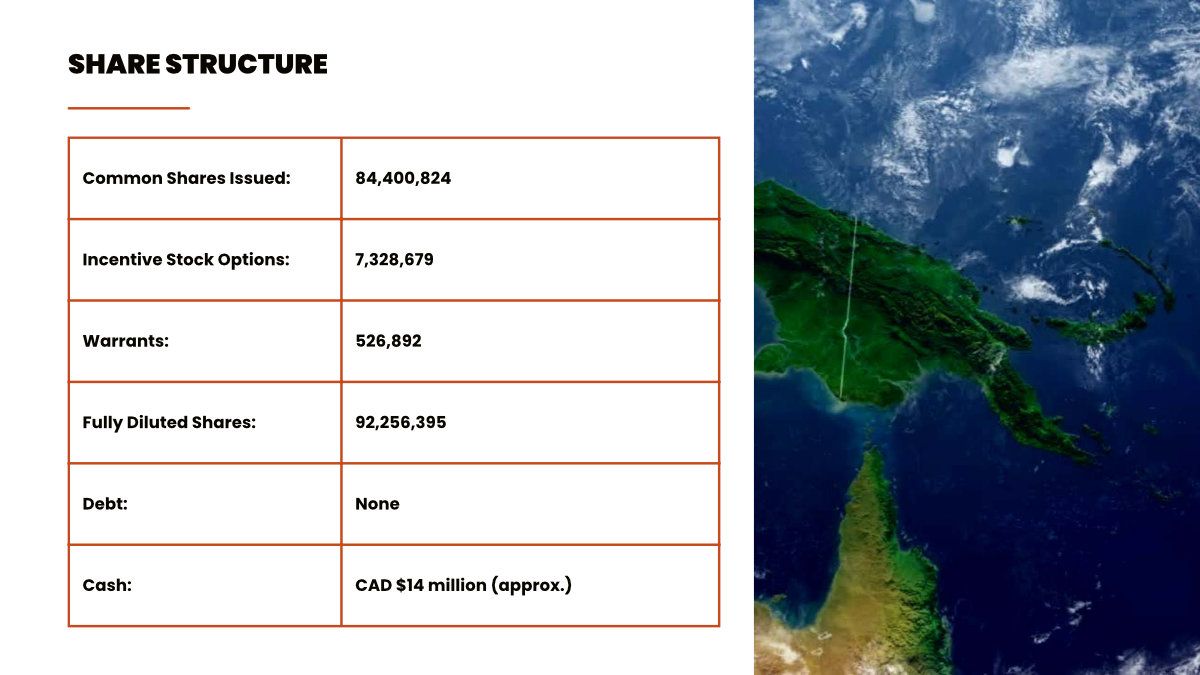 SHARE STRUCTURE

| Common Shares Issued: | 84,400,824 |
|---|---|
| Incentive Stock Options: | 7,328,679 |
| Warrants: | 526,892 |
| Fully Diluted Shares: | 92,256,395 |
| Debt: | None |
| Cash: | CAD $14 million (approx.) |